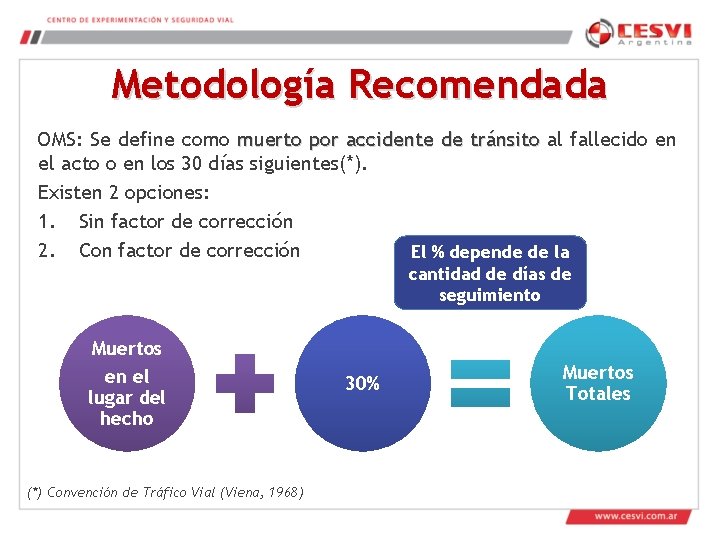 CENTRO DE EXPERIMENTACIÓN Y SEGURIDAD VIAL

CESVI Argentina

Metodología Recomendada

OMS: Se define como muerto por accidente de tránsito al fallecido en el acto o en los 30 días siguientes(*).

Existen 2 opciones:

1. Sin factor de corrección

2. Con factor de corrección

El % depende de la cantidad de días de seguimiento

Muertos en el lugar del hecho

30%

Muertos Totales

(*) Convención de Tráfico Vial (Viena, 1968)

www.cesvi.com.ar